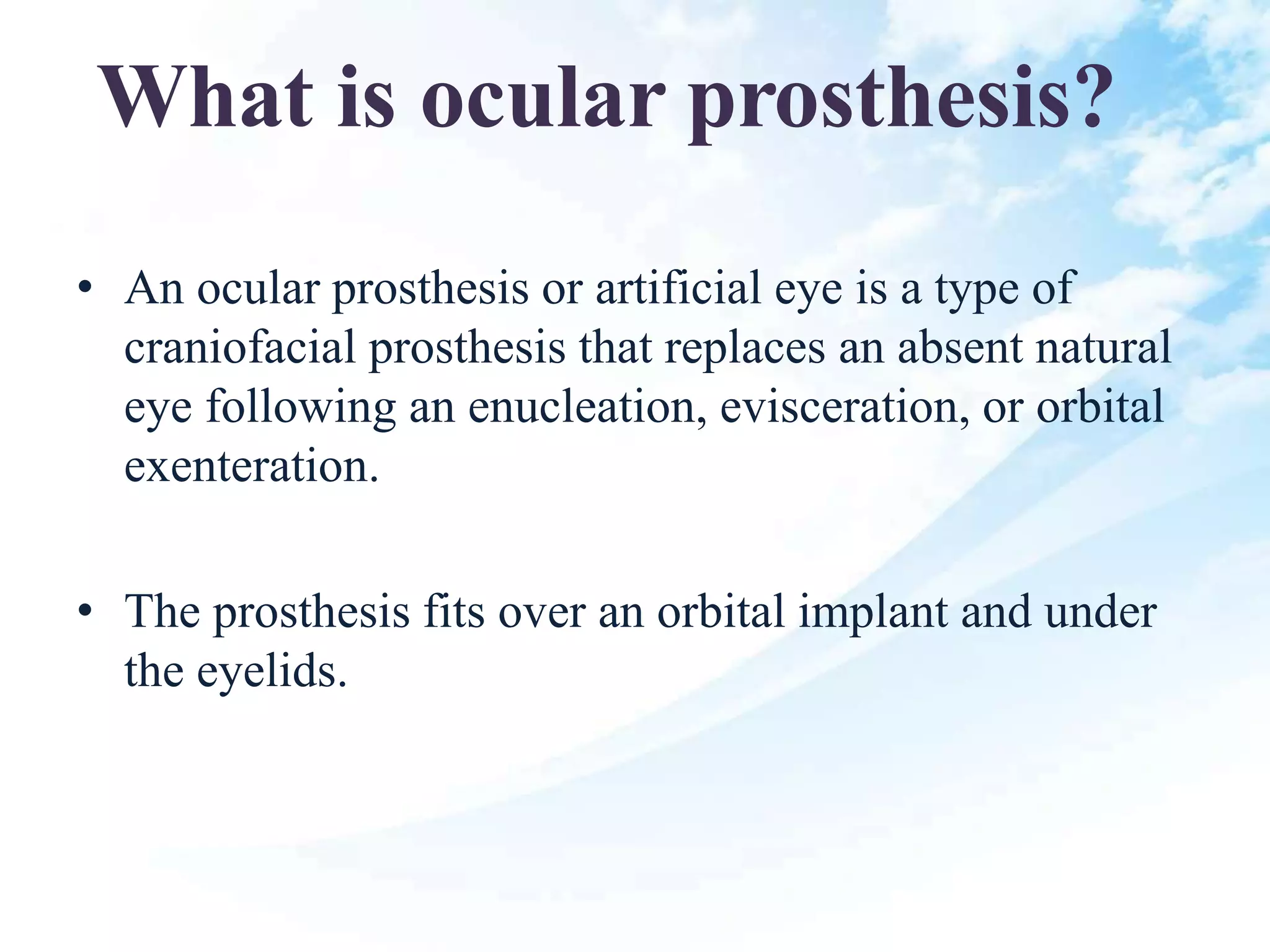 What is ocular prosthesis?

• An ocular prosthesis or artificial eye is a type of craniofacial prosthesis that replaces an absent natural eye following an enucleation, evisceration, or orbital exenteration.

• The prosthesis fits over an orbital implant and under the eyelids.